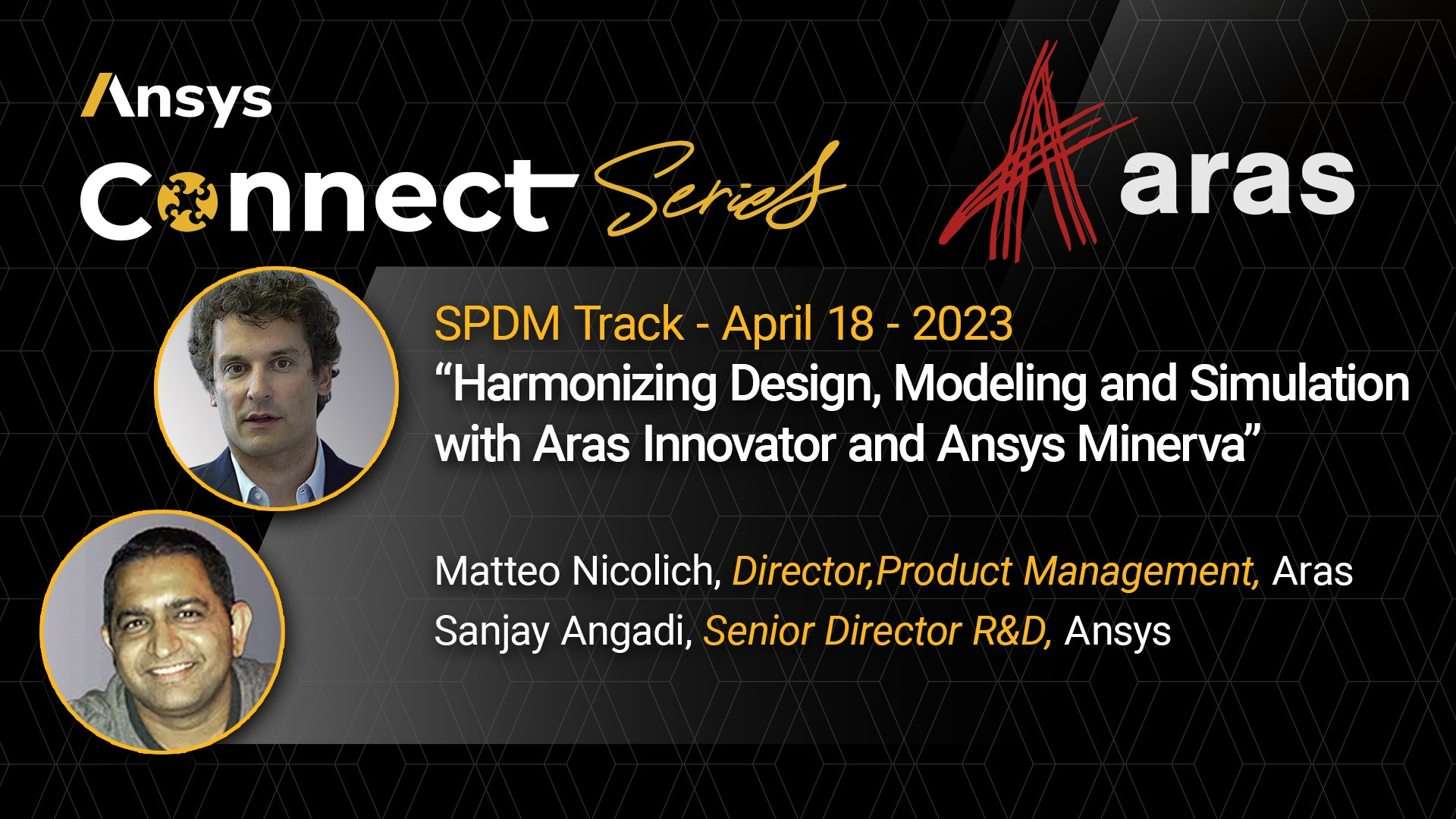 Ansys
Connect Series

aras

SPDM Track - April 18 - 2023
“Harmonizing Design, Modeling and Simulation with Aras Innovator and Ansys Minerva”

Matteo Nicolich, Director,Product Management, Aras
Sanjay Angadi, Senior Director R&D, Ansys